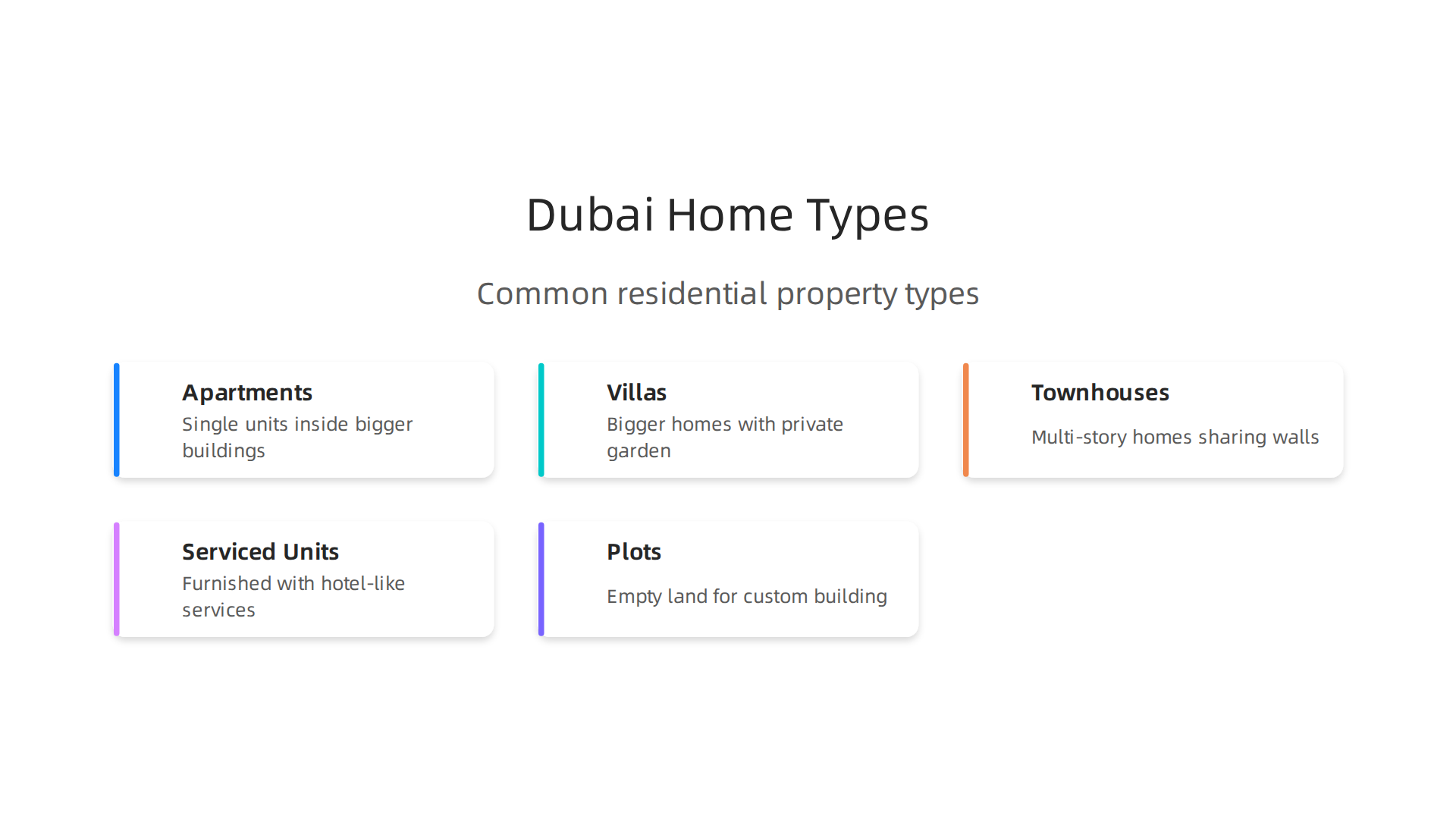 Dubai Home Types

Common residential property types

Apartments
Single units inside bigger buildings

Villas
Bigger homes with private garden

Townhouses
Multi-story homes sharing walls

Serviced Units
Furnished with hotel-like services

Plots
Empty land for custom building